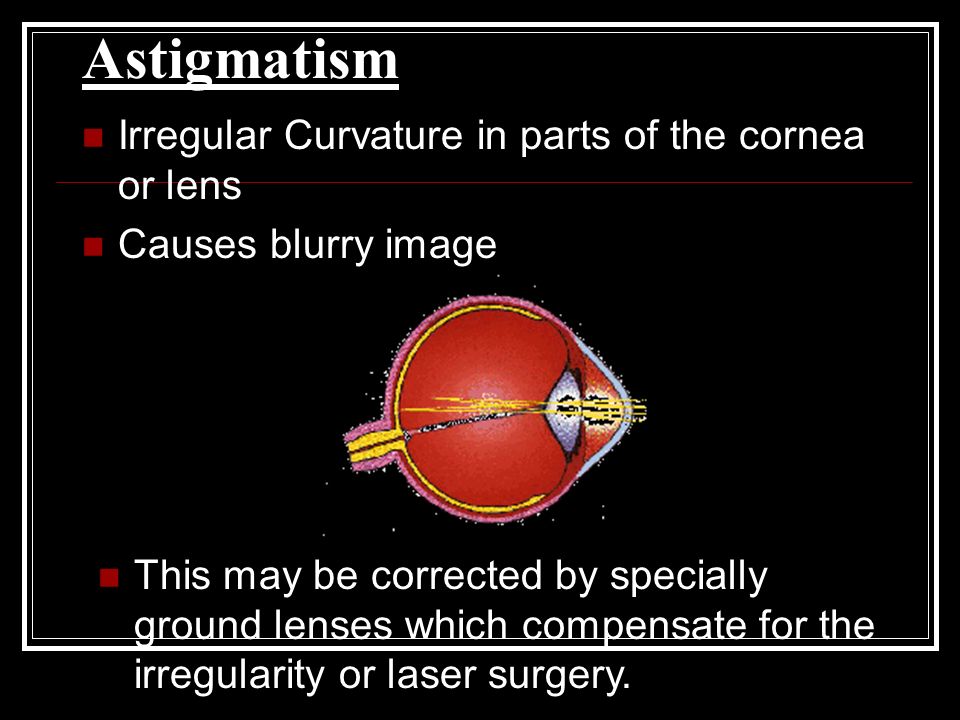 Astigmatism

Irregular Curvature in parts of the cornea or lens

Causes blurry image

This may be corrected by specially ground lenses which compensate for the irregularity or laser surgery.